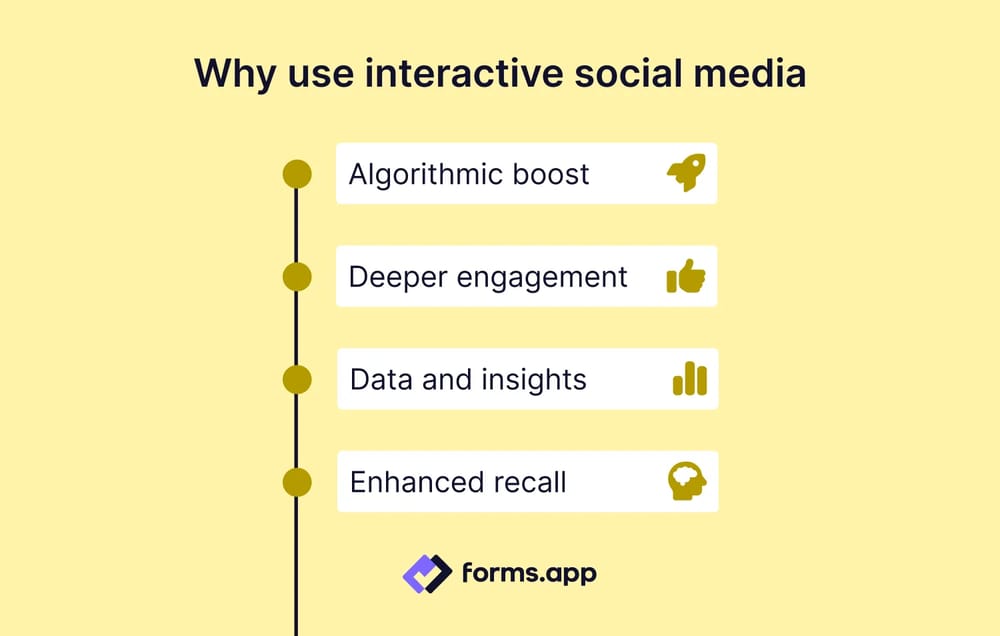 Why use interactive social media

Algorithmic boost

Deeper engagement

Data and insights

Enhanced recall

forms.app